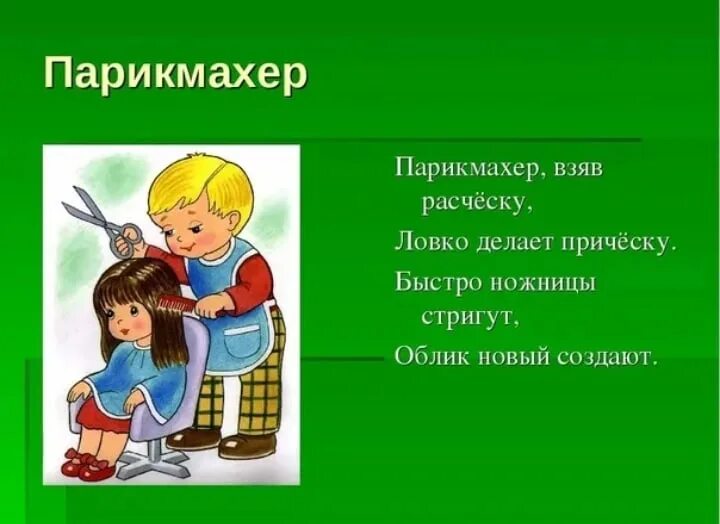 Парикмахер

Парикмахер, взяв расчёску,
Ловко делает причёску.
Быстро ножницы стригут,
Облик новый создают.